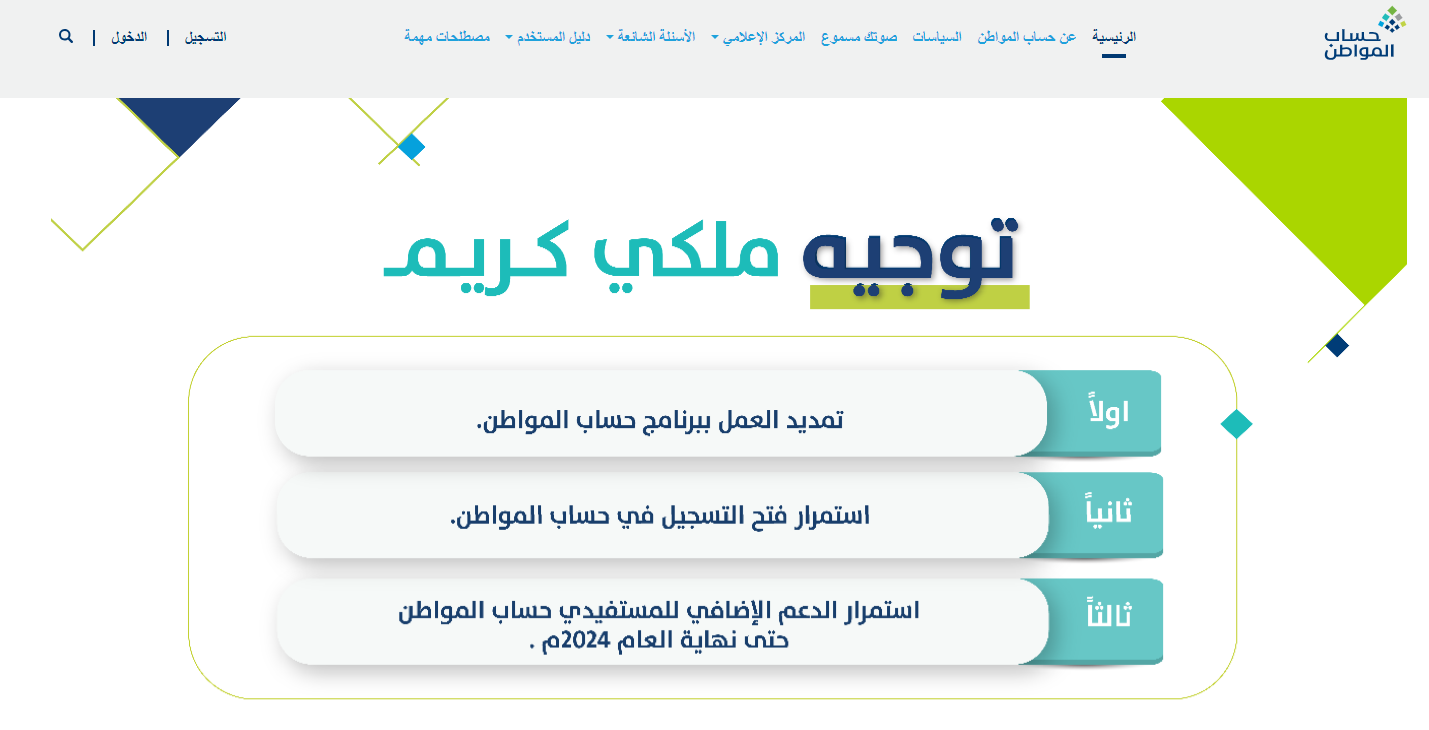 حساب المواطن

الرئيسية عن حساب المواطن السياسات صوتك مسموع المركز الإعلامي الأسئلة الشائعة دليل المستخدم مصطلحات مهمة

التسجيل | الدخول |

توجيه ملكي كريم

اولاً تمديد العمل ببرنامج حساب المواطن.

ثانياً استمرار فتح التسجيل في حساب المواطن.

ثالثاً استمرار الدعم الإضافي للمستفيدي حساب المواطن حتى نهاية العام 2024م .